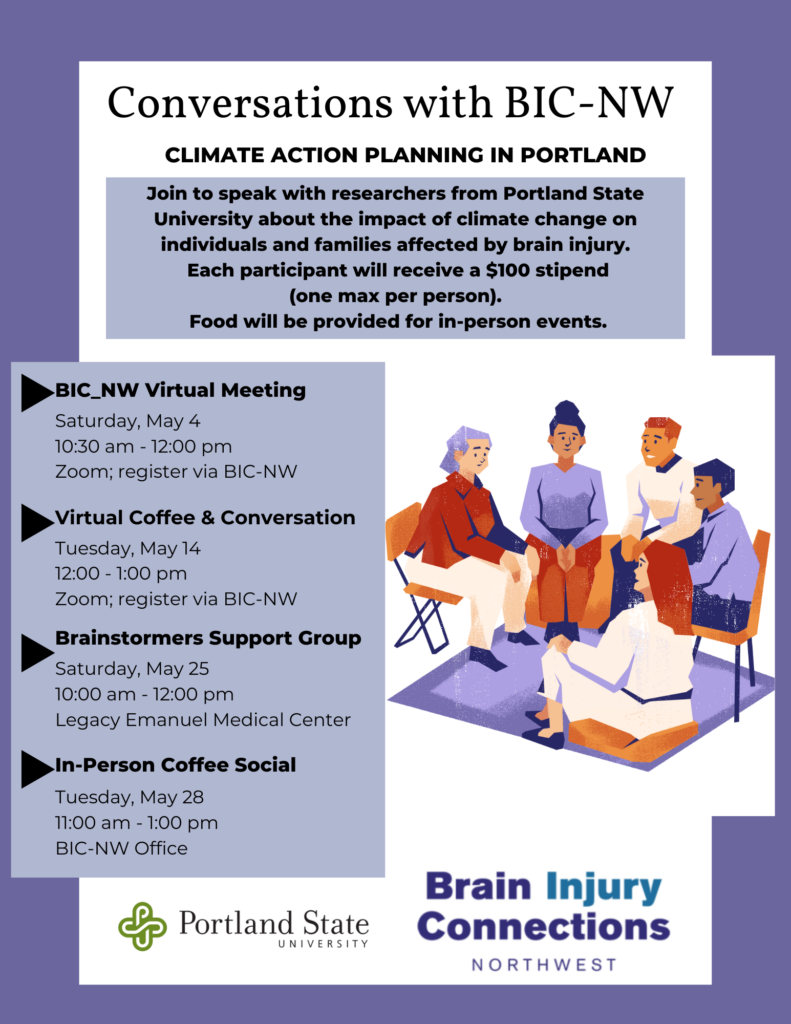 Conversations with BIC-NW

CLIMATE ACTION PLANNING IN PORTLAND

Join to speak with researchers from Portland State University about the impact of climate change on individuals and families affected by brain injury. Each participant will receive a $100 stipend (one max per person). Food will be provided for in-person events.

BIC_NW Virtual Meeting
Saturday, May 4
10:30 am - 12:00 pm
Zoom; register via BIC-NW

Virtual Coffee & Conversation
Tuesday, May 14
12:00 - 1:00 pm
Zoom; register via BIC-NW

Brainstormers Support Group
Saturday, May 25
10:00 am - 12:00 pm
Legacy Emanuel Medical Center

In-Person Coffee Social
Tuesday, May 28
11:00 am - 1:00 pm
BIC-NW Office

Portland State UNIVERSITY

Brain Injury Connections NORTHWEST